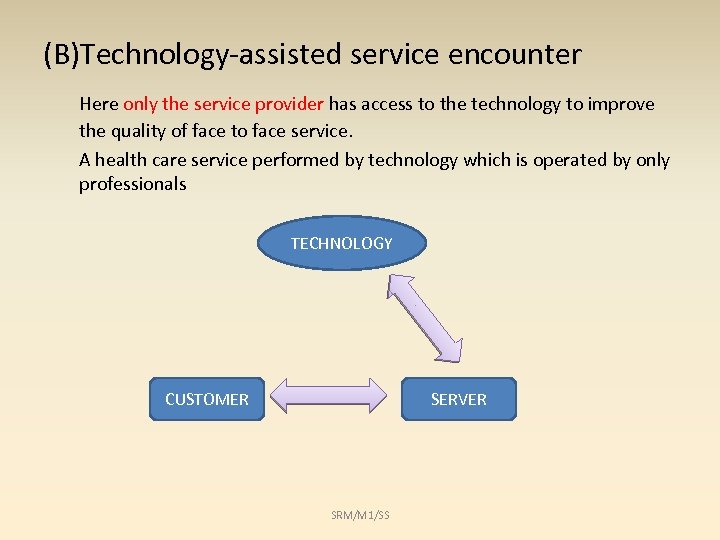 (B)Technology-assisted service encounter

Here only the service provider has access to the technology to improve the quality of face to face service.

A health care service performed by technology which is operated by only professionals

TECHNOLOGY

CUSTOMER

SERVER

SRM/M1/SS